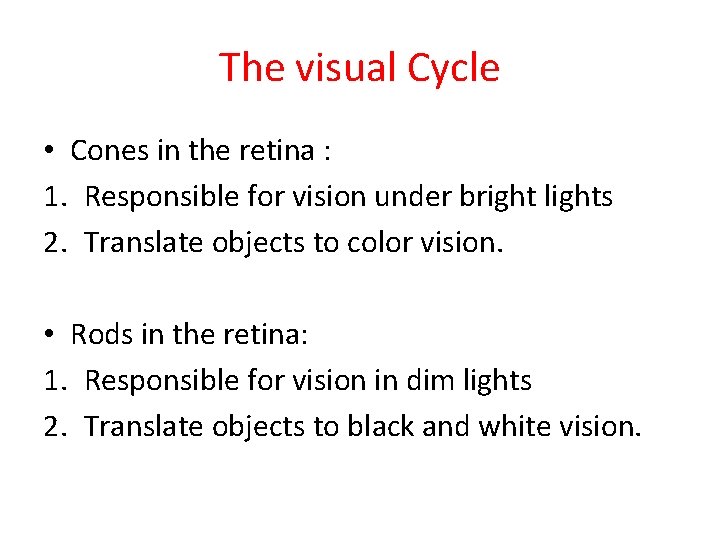 The visual Cycle

• Cones in the retina :
1. Responsible for vision under bright lights
2. Translate objects to color vision.

• Rods in the retina:
1. Responsible for vision in dim lights
2. Translate objects to black and white vision.